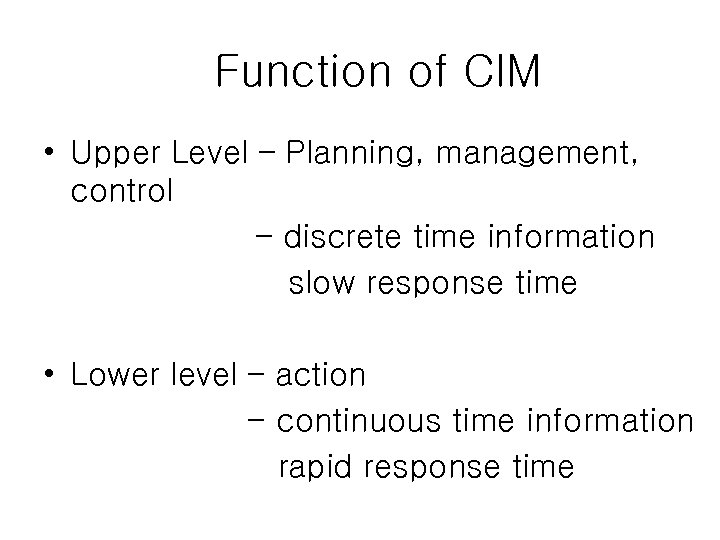 Function of CIM

• Upper Level – Planning, management, control
– discrete time information
slow response time

• Lower level – action
– continuous time information
rapid response time